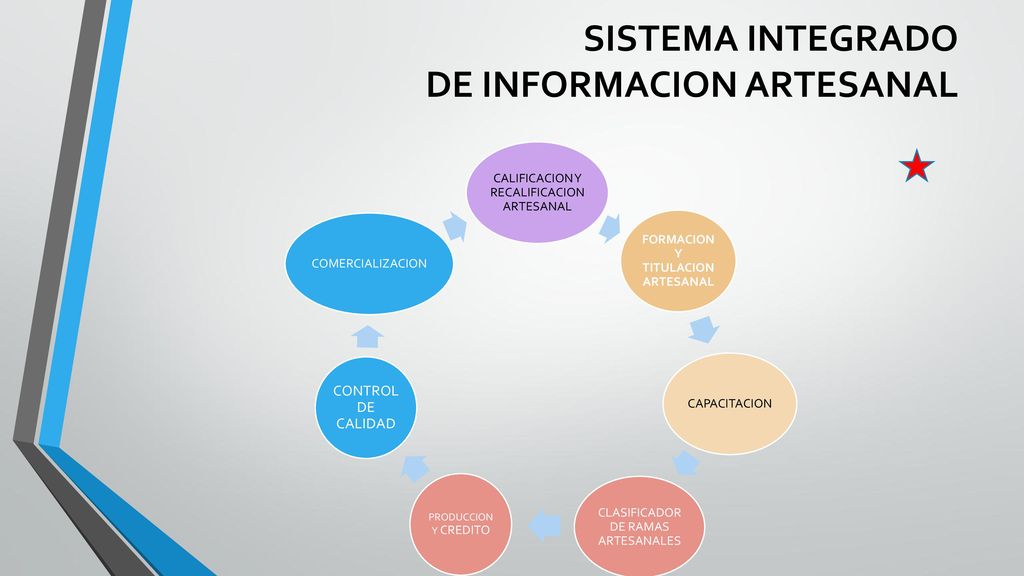 SISTEMA INTEGRADO
DE INFORMACION ARTESANAL

CALIFICACION Y RECALIFICACION ARTESANAL

FORMACION Y TITULACION ARTESANAL

CAPACITACION

CLASIFICADOR DE RAMAS ARTESANALES

PRODUCCION Y CREDITO

CONTROL DE CALIDAD

COMERCIALIZACION